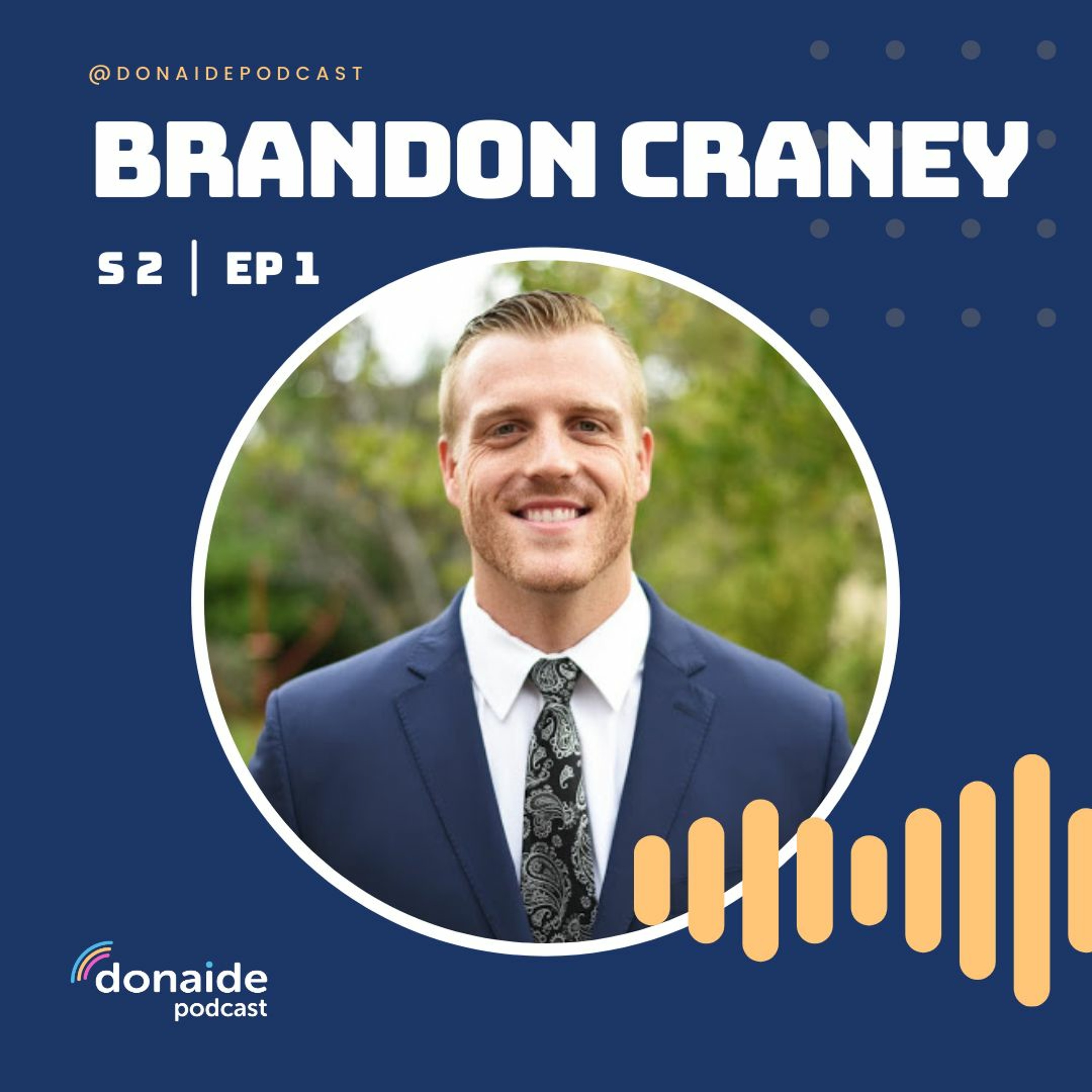 @DONAIDEPODCAST

BRANDON CRANEY

S 2 | EP 1

donaide
podcast